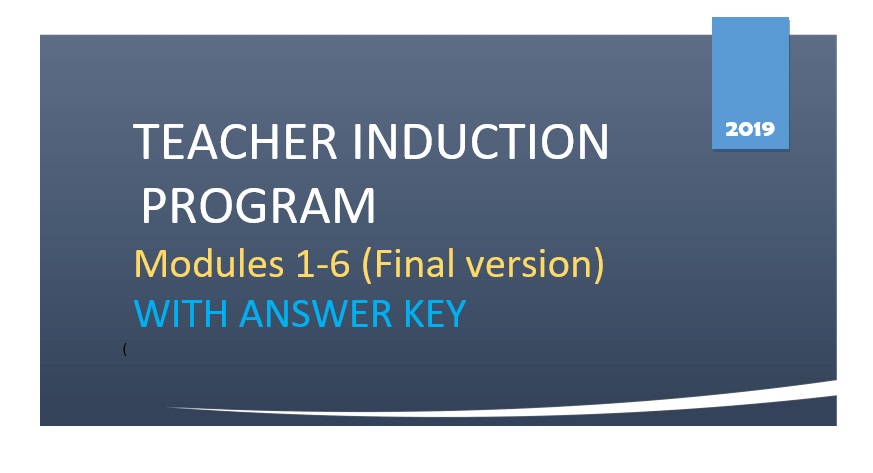 2019

TEACHER INDUCTION PROGRAM

Modules 1-6 (Final version)

WITH ANSWER KEY

(